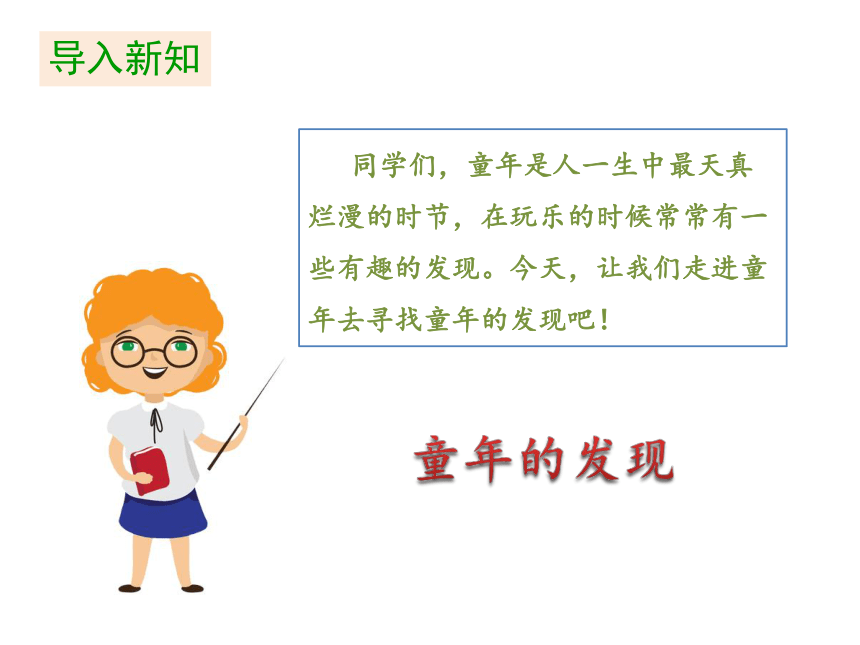 导入新知

同学们，童年是人一生中最天真烂漫的时节，在玩乐的时候常常有一些有趣的发现。今天，让我们走进童年去寻找童年的发现吧！

童年的发现